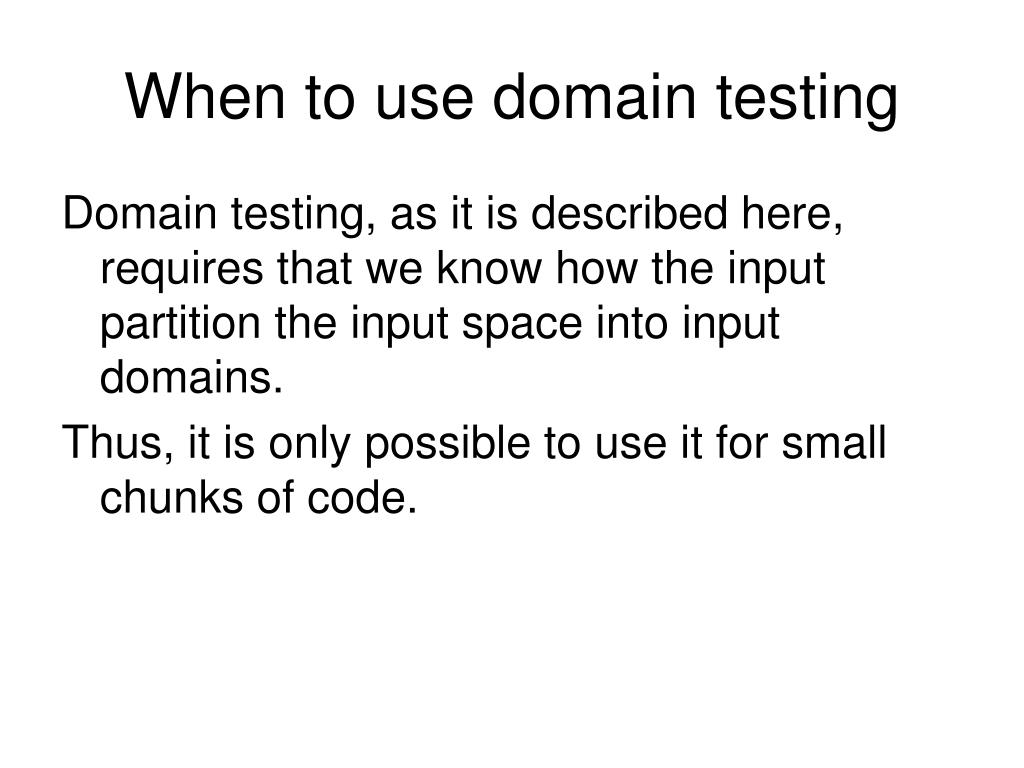 When to use domain testing

Domain testing, as it is described here, requires that we know how the input partition the input space into input domains.

Thus, it is only possible to use it for small chunks of code.